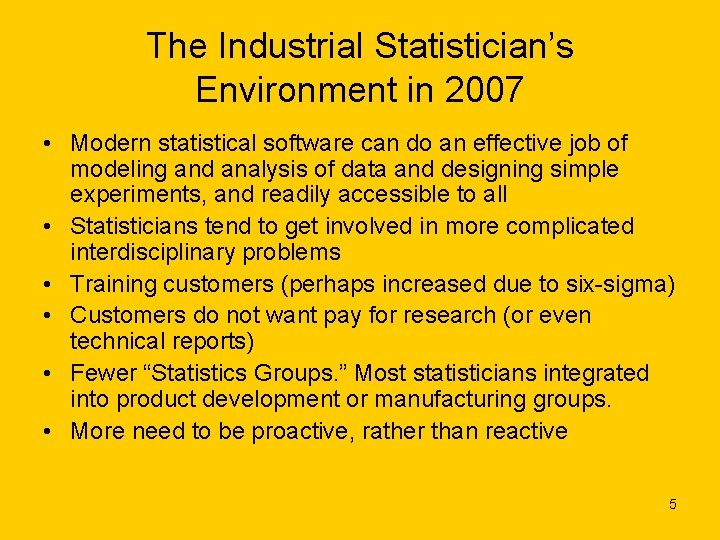 The Industrial Statistician's Environment in 2007

• Modern statistical software can do an effective job of modeling and analysis of data and designing simple experiments, and readily accessible to all
• Statisticians tend to get involved in more complicated interdisciplinary problems
• Training customers (perhaps increased due to six-sigma)
• Customers do not want pay for research (or even technical reports)
• Fewer "Statistics Groups." Most statisticians integrated into product development or manufacturing groups.
• More need to be proactive, rather than reactive

5